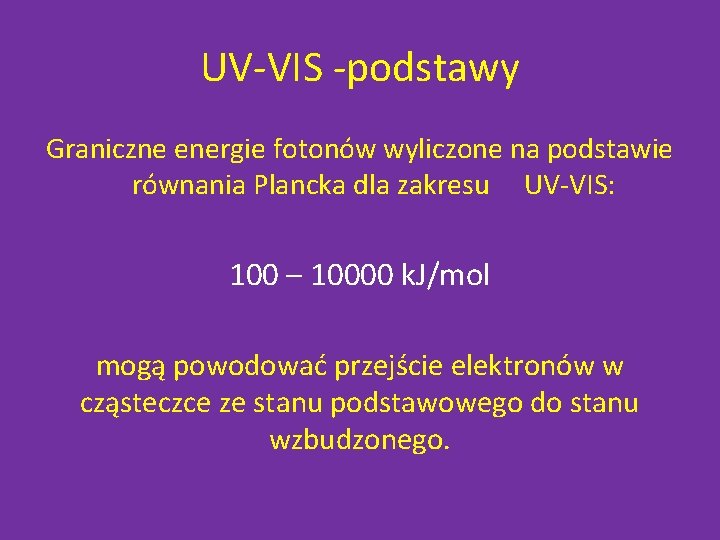 UV-VIS -podstawy

Graniczne energie fotonów wyliczone na podstawie równania Plancka dla zakresu UV-VIS:

100 – 10000 kJ/mol

mogą powodować przejście elektronów w cząsteczce ze stanu podstawowego do stanu wzbudzonego.